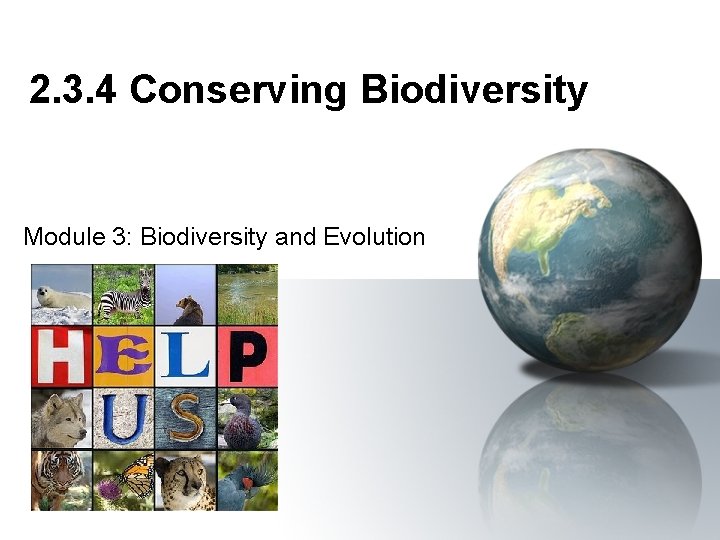 2.3.4 Conserving Biodiversity

Module 3: Biodiversity and Evolution

HELP

US